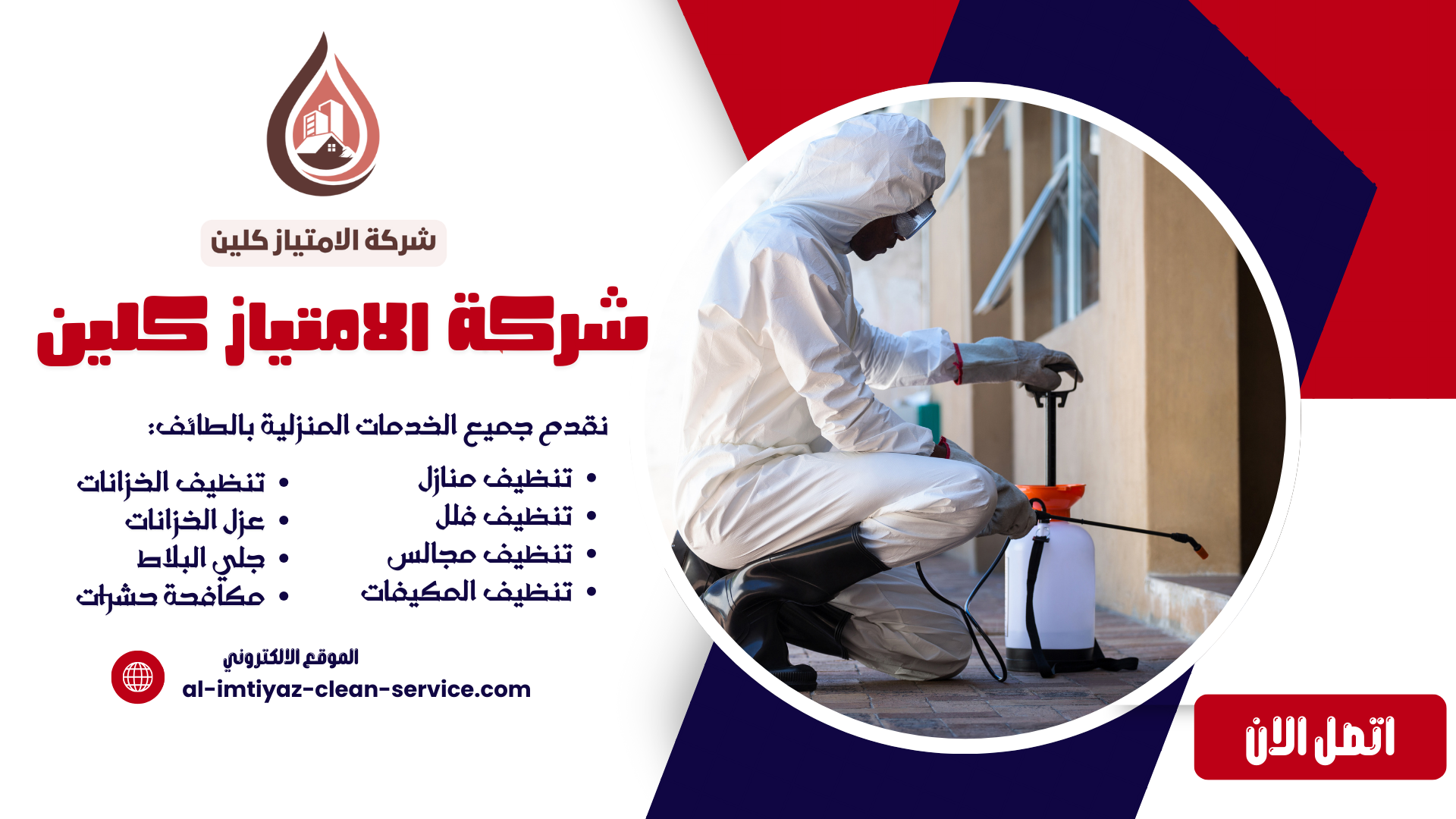 شركة الامتياز كلين

شركة الامتياز كلين

نقدم جميع الخدمات المنزلية بالطائف:

• تنظيف منازل
• تنظيف فلل
• تنظيف مجالس
• تنظيف المكيفات

• تنظيف الخزانات
• عزل الخزانات
• جلي البلاط
• مكافحة حشرات

الموقع الالكتروني
al-imtiyaz-clean-service.com

اتصل الان